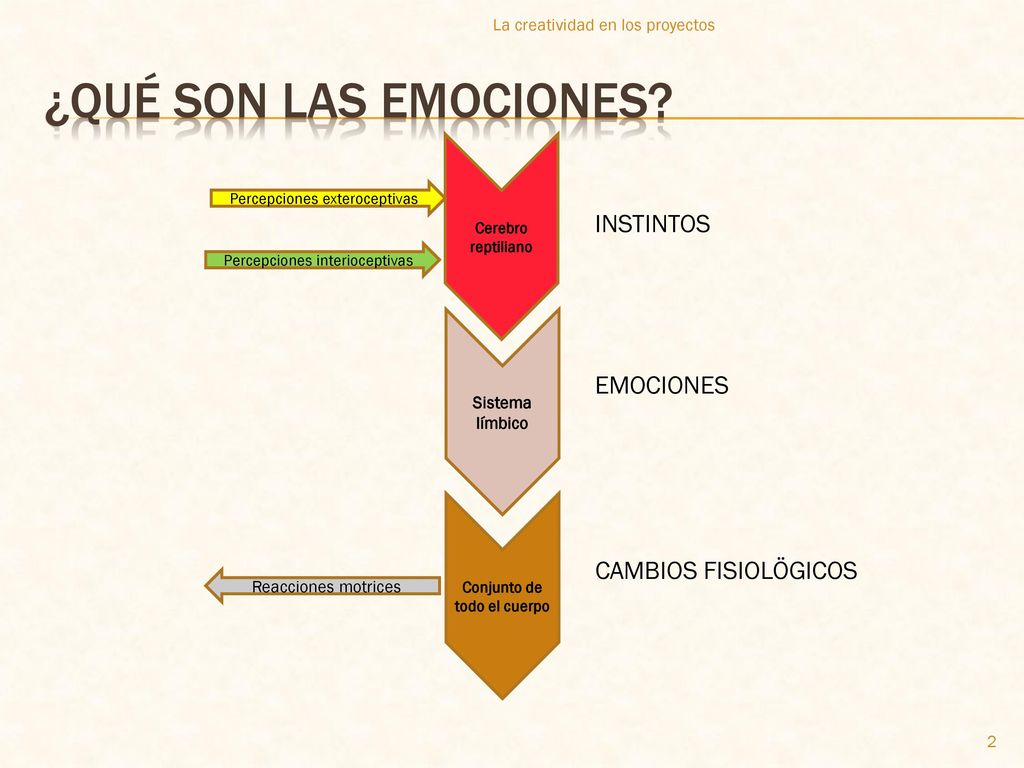 La creatividad en los proyectos

¿QUÉ SON LAS EMOCIONES?

Percepciones exteroceptivas

Percepciones interioceptivas

Cerebro reptiliano

INSTINTOS

Sistema límbico

EMOCIONES

Reacciones motrices

Conjunto de todo el cuerpo

CAMBIOS FISIOLÖGICOS

2